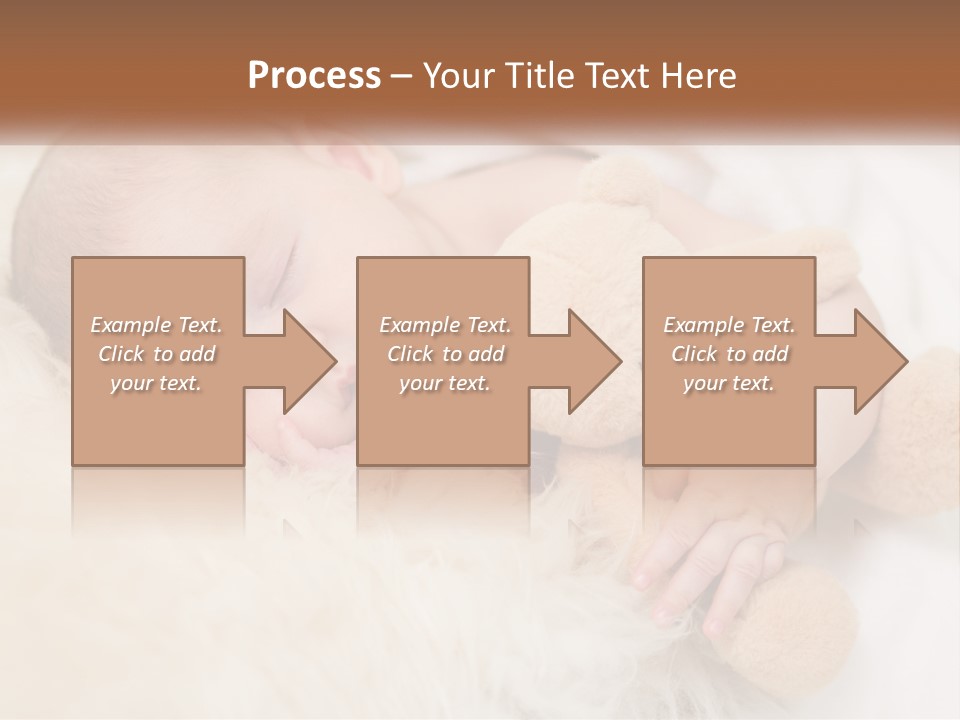 Process – Your Title Text Here

Example Text. Click to add your text.

Example Text. Click to add your text.

Example Text. Click to add your text.